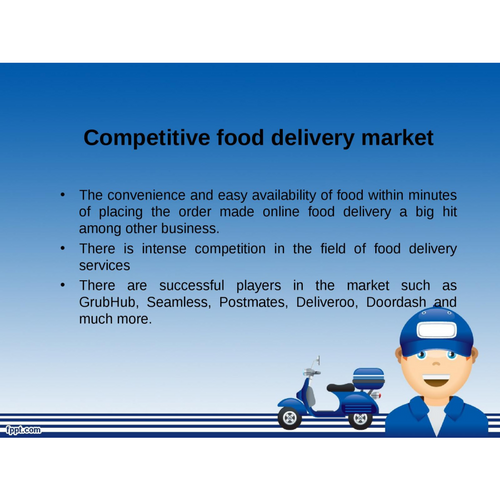 Competitive food delivery market

• The convenience and easy availability of food within minutes of placing the order made online food delivery a big hit among other business.
• There is intense competition in the field of food delivery services
• There are successful players in the market such as GrubHub, Seamless, Postmates, Deliveroo, Doordash and much more.

fppt.com